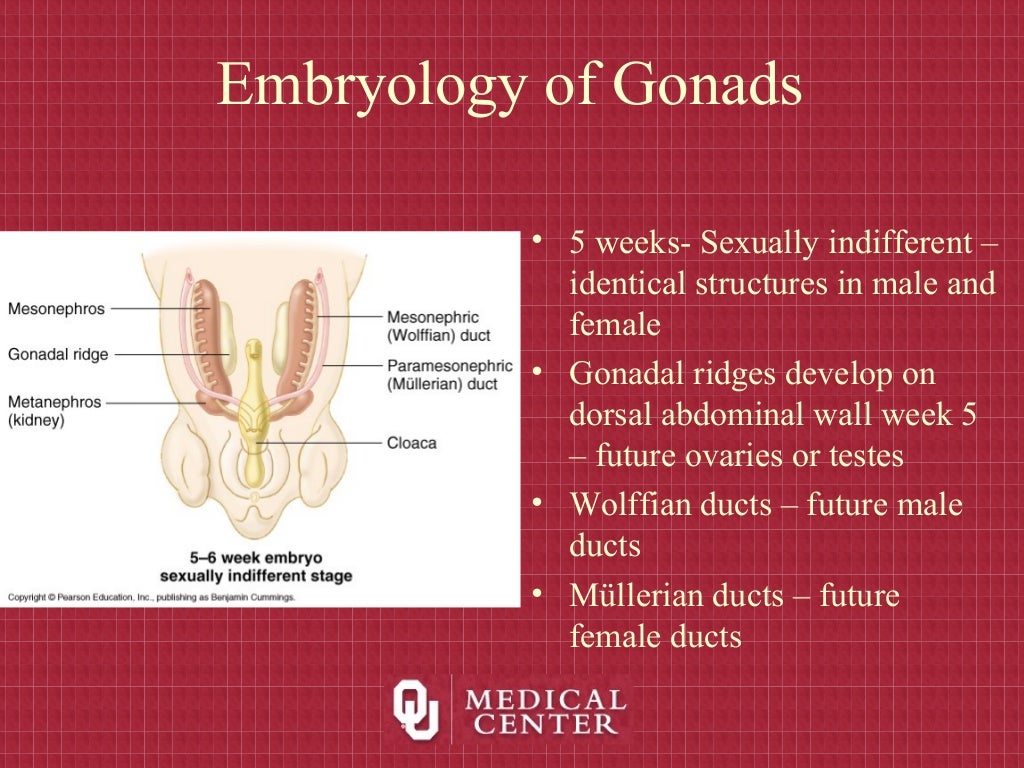 Embryology of Gonads

Mesonephros
Gonadal ridge
Metanephros (kidney)
Mesonephric (Wolffian) duct
Paramesonephric (Müllerian) duct
Cloaca

5–6 week embryo sexually indifferent stage

Copyright © Pearson Education, Inc., publishing as Benjamin Cummings.

• 5 weeks- Sexually indifferent – identical structures in male and female
• Gonadal ridges develop on dorsal abdominal wall week 5 – future ovaries or testes
• Wolffian ducts – future male ducts
• Müllerian ducts – future female ducts

OU MEDICAL CENTER